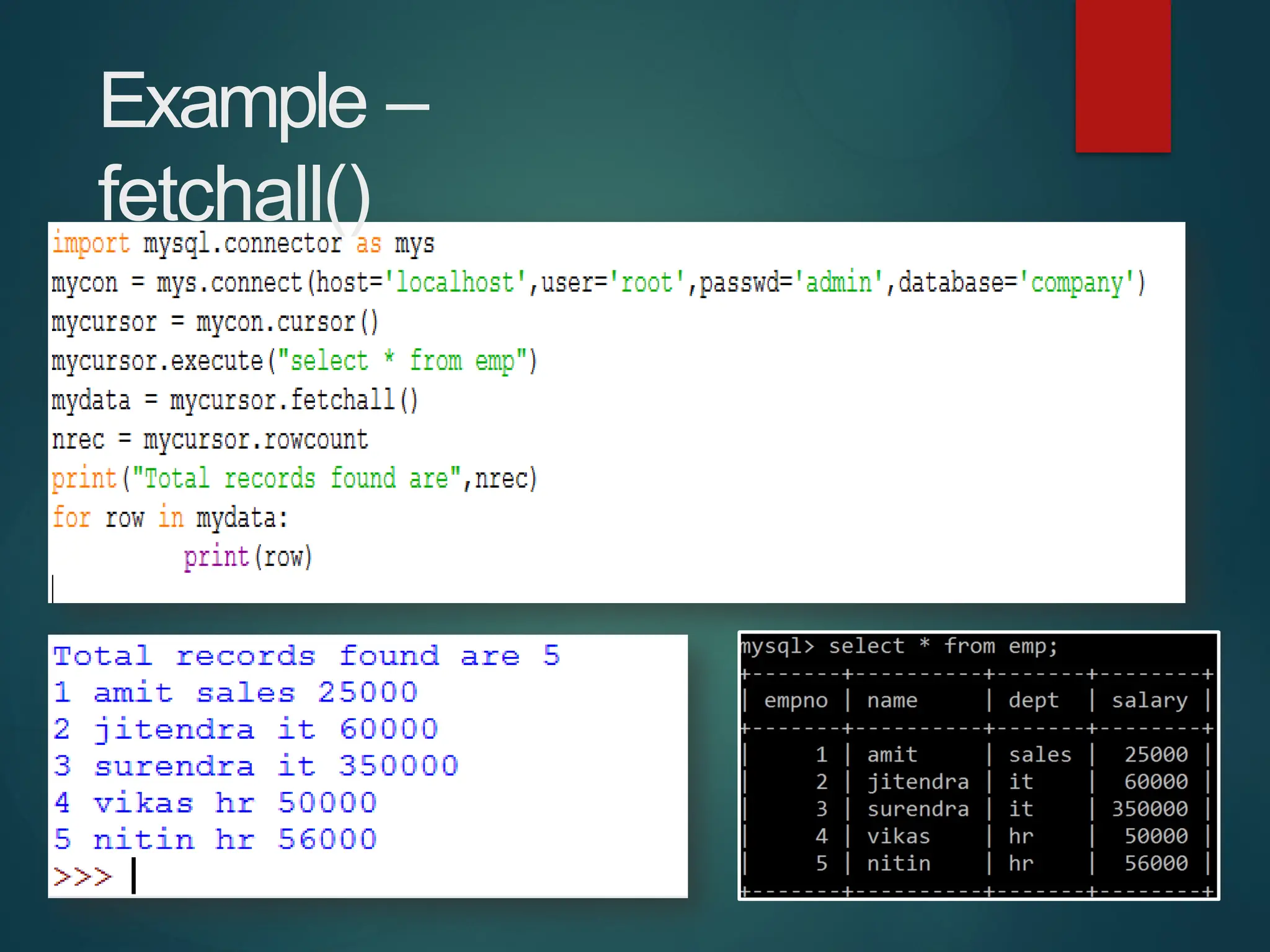 Example – fetchall()

import mysql.connector as mys
mycon = mys.connect(host='localhost',user='root',passwd='admin',database='company')
mycursor = mycon.cursor()
mycursor.execute("select * from emp")
mydata = mycursor.fetchall()
nrec = mycursor.rowcount
print("Total records found are",nrec)
for row in mydata:
        print(row)

Total records found are 5
1 amit sales 25000
2 jitendra it 60000
3 surendra it 350000
4 vikas hr 50000
5 nitin hr 56000
>>>

mysql> select * from emp;

| empno | name | dept | salary |
|---|---|---|---|
| 1 | amit | sales | 25000 |
| 2 | jitendra | it | 60000 |
| 3 | surendra | it | 350000 |
| 4 | vikas | hr | 50000 |
| 5 | nitin | hr | 56000 |